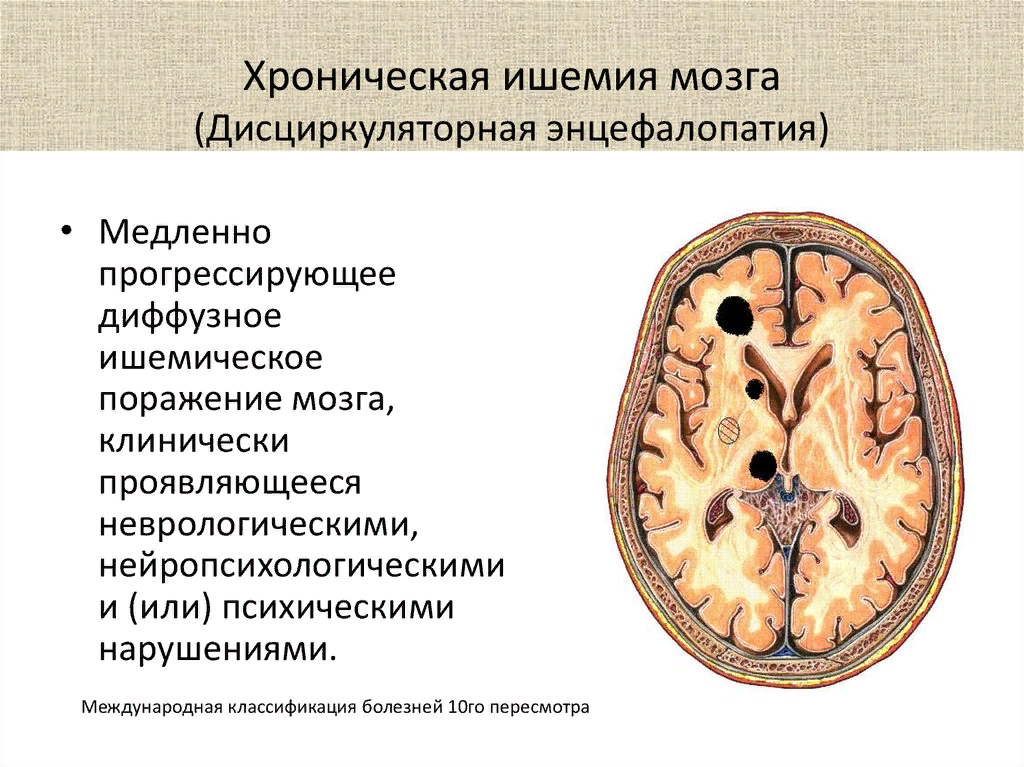 Хроническая ишемия мозга
(Дисциркуляторная энцефалопатия)

• Медленно прогрессирующее диффузное ишемическое поражение мозга, клинически проявляющееся неврологическими, нейропсихологическими и (или) психическими нарушениями.

Международная классификация болезней 10го пересмотра